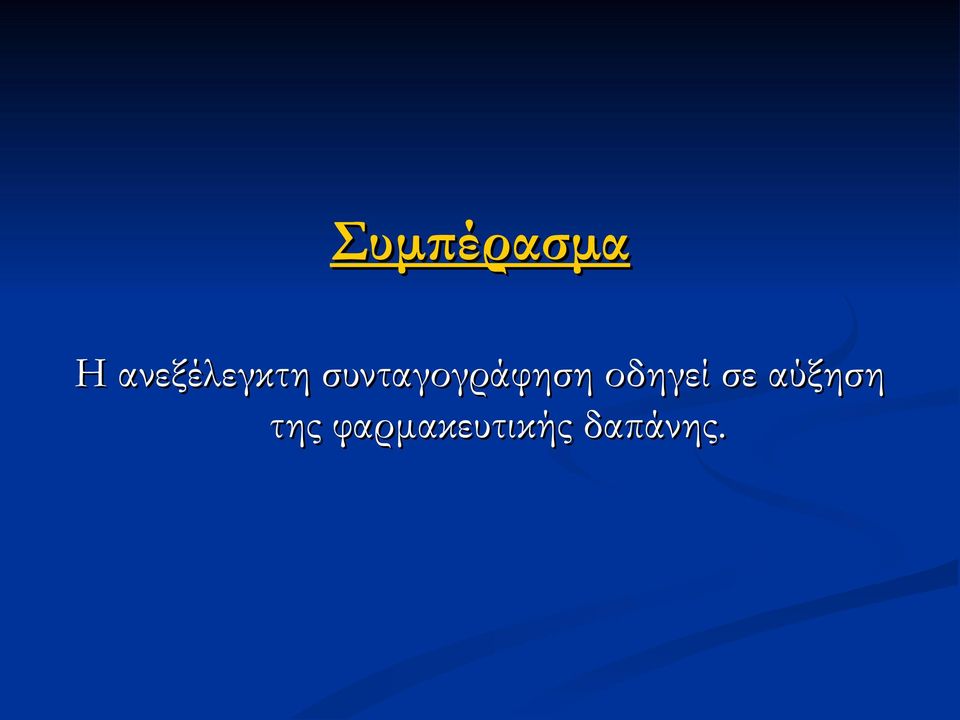 Συμπέρασμα

Η ανεξέλεγκτη συνταγογράφηση οδηγεί σε αύξηση της φαρμακευτικής δαπάνης.